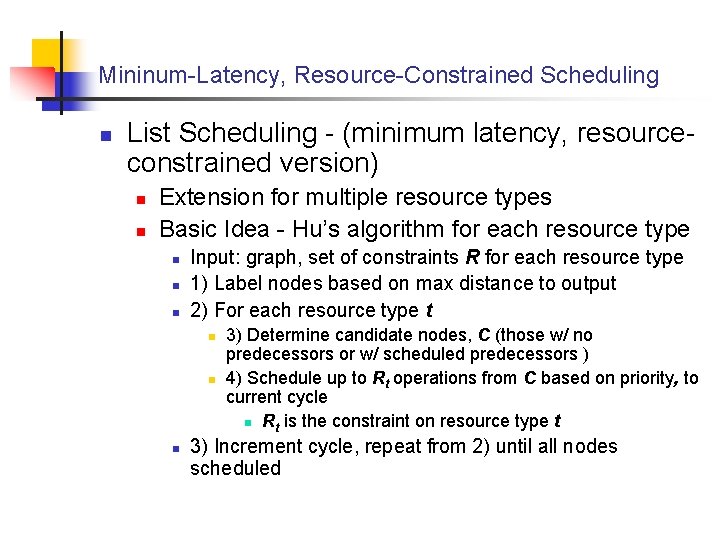 Mininum-Latency, Resource-Constrained Scheduling

List Scheduling - (minimum latency, resource-constrained version)

Extension for multiple resource types

Basic Idea - Hu's algorithm for each resource type

Input: graph, set of constraints $R$ for each resource type

1) Label nodes based on max distance to output

2) For each resource type $t$

3) Determine candidate nodes, $C$ (those w/ no predecessors or w/ scheduled predecessors )

4) Schedule up to $R_t$ operations from $C$ based on priority, to current cycle

$R_t$ is the constraint on resource type $t$

3) Increment cycle, repeat from 2) until all nodes scheduled